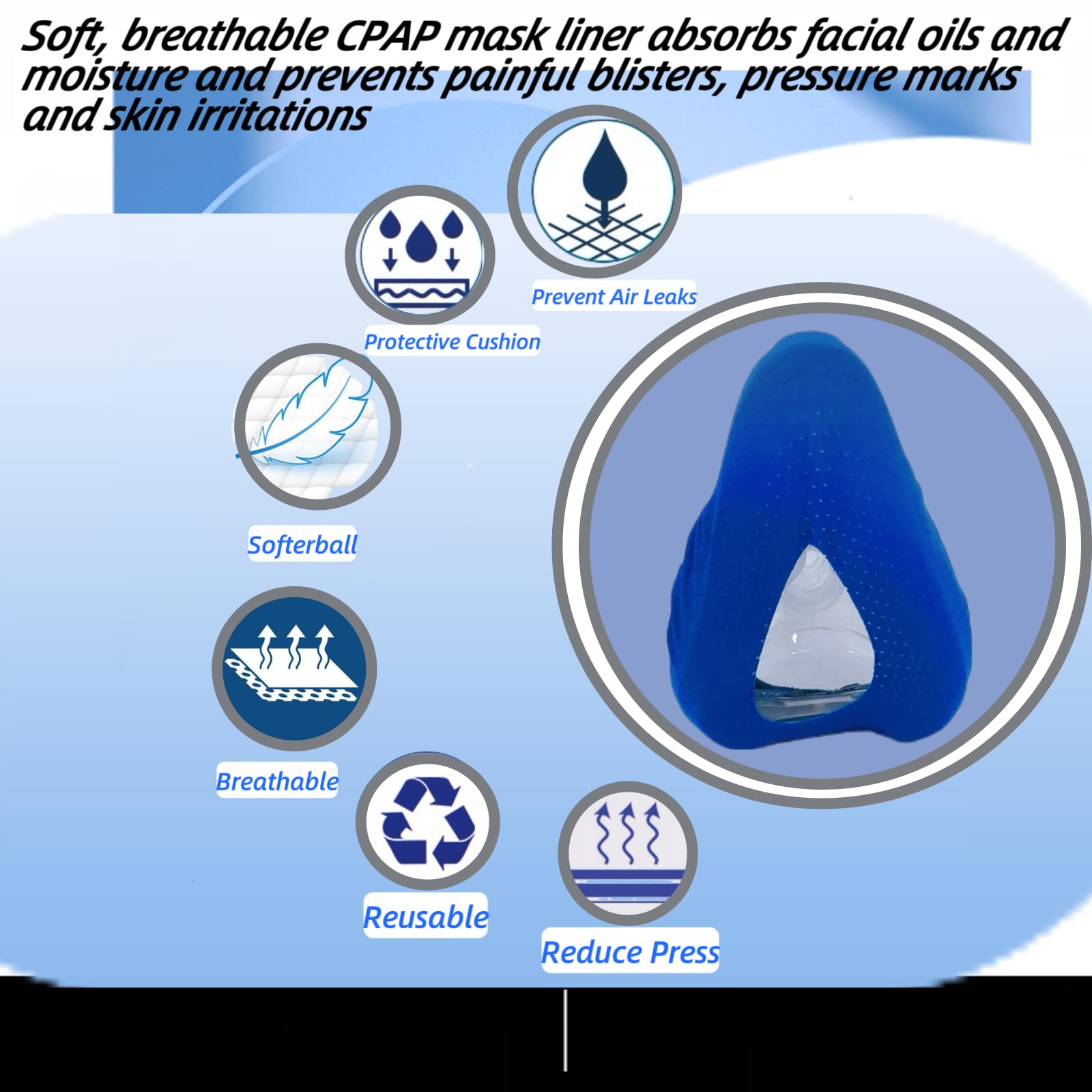 Soft, breathable CPAP mask liner absorbs facial oils and moisture and prevents painful blisters, pressure marks and skin irritations

Prevent Air Leaks

Protective Cushion

Softerball

Breathable

Reusable

Reduce Press